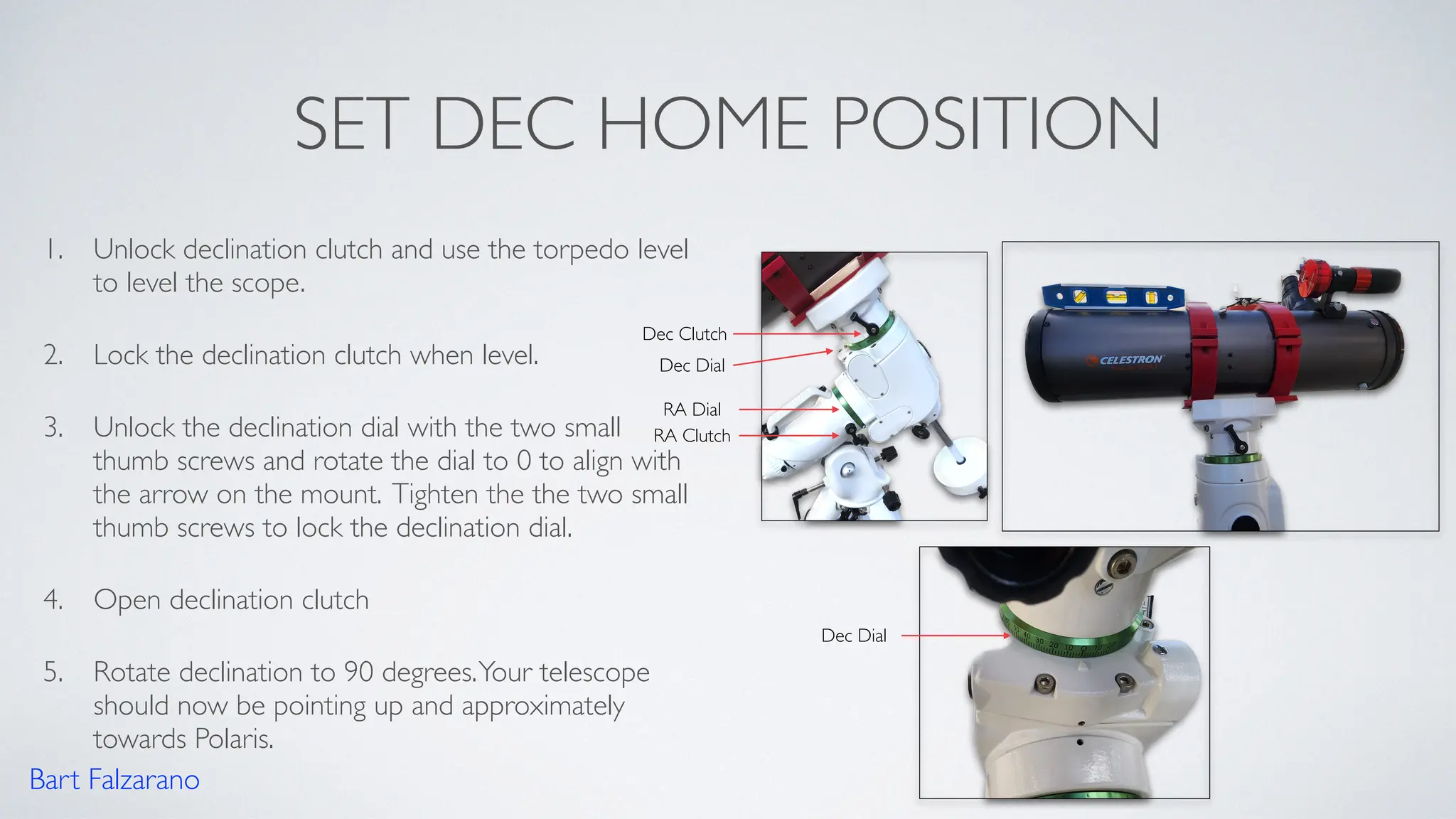 SET DEC HOME POSITION

1. Unlock declination clutch and use the torpedo level to level the scope.

2. Lock the declination clutch when level.

3. Unlock the declination dial with the two small thumb screws and rotate the dial to 0 to align with the arrow on the mount. Tighten the the two small thumb screws to lock the declination dial.

4. Open declination clutch

5. Rotate declination to 90 degrees. Your telescope should now be pointing up and approximately towards Polaris.

Bart Falzarano

Dec Clutch

Dec Dial

RA Dial

RA Clutch

CELESTRON

Dec Dial

40 30 20 10 0 10 20